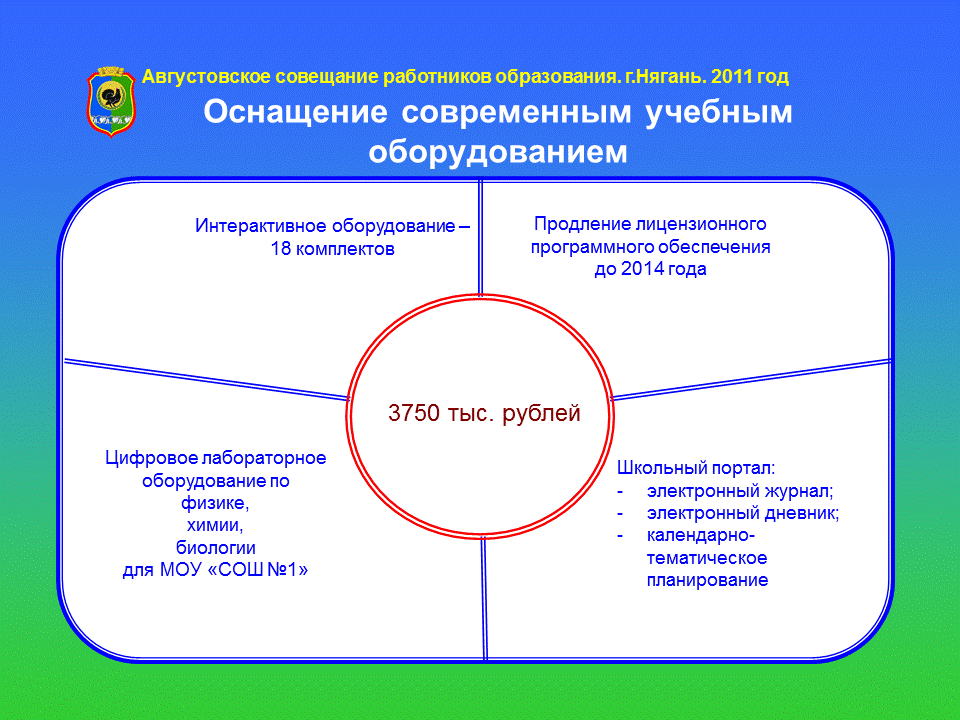 Августовское совещание работников образования. г.Нягань. 2011 год

Оснащение современным учебным оборудованием

Интерактивное оборудование – 18 комплектов

Продление лицензионного программного обеспечения до 2014 года

3750 тыс. рублей

Цифровое лабораторное оборудование по физике, химии, биологии для МОУ «СОШ №1»

Школьный портал:
- электронный журнал;
- электронный дневник;
- календарно-тематическое планирование